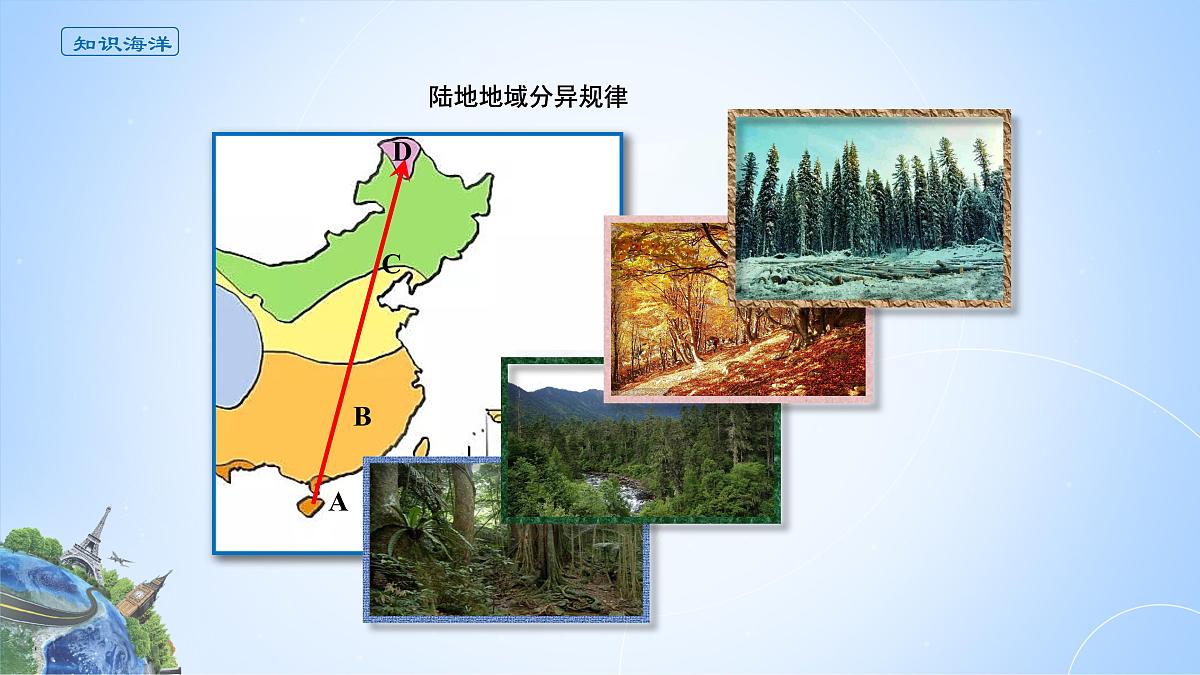 知识海洋

陆地地域分异规律

D

C

B

A